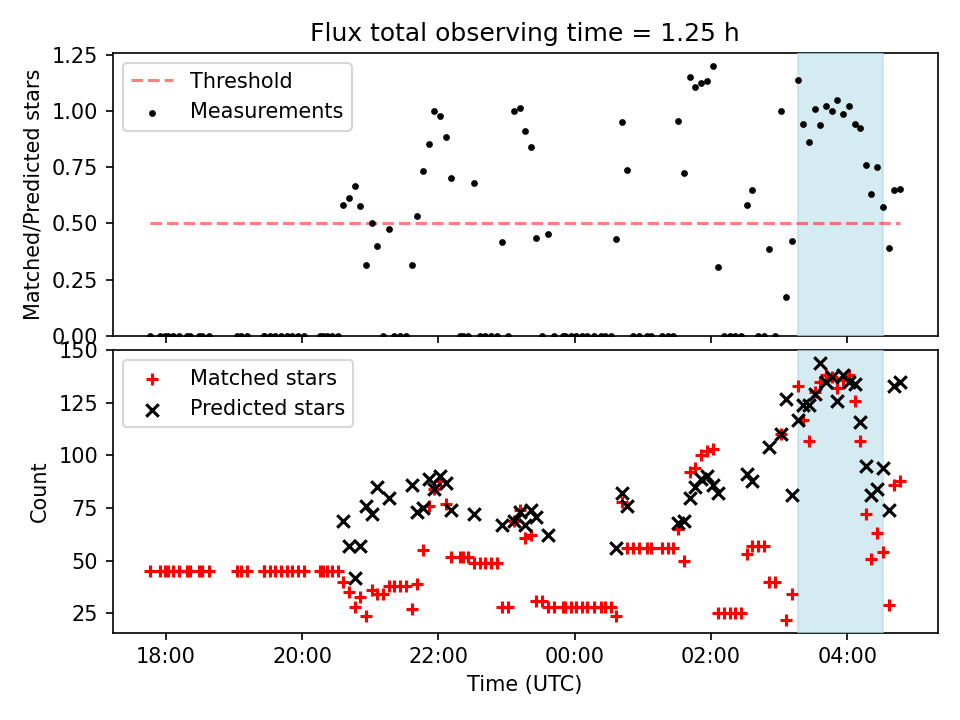 Flux total observing time = 1.25 h

Matched/Predicted stars

1.25
1.00
0.75
0.50
0.25
0.00

Threshold
Measurements

Count

150
125
100
75
50
25

Matched stars
Predicted stars

18:00
20:00
22:00
00:00
02:00
04:00

Time (UTC)